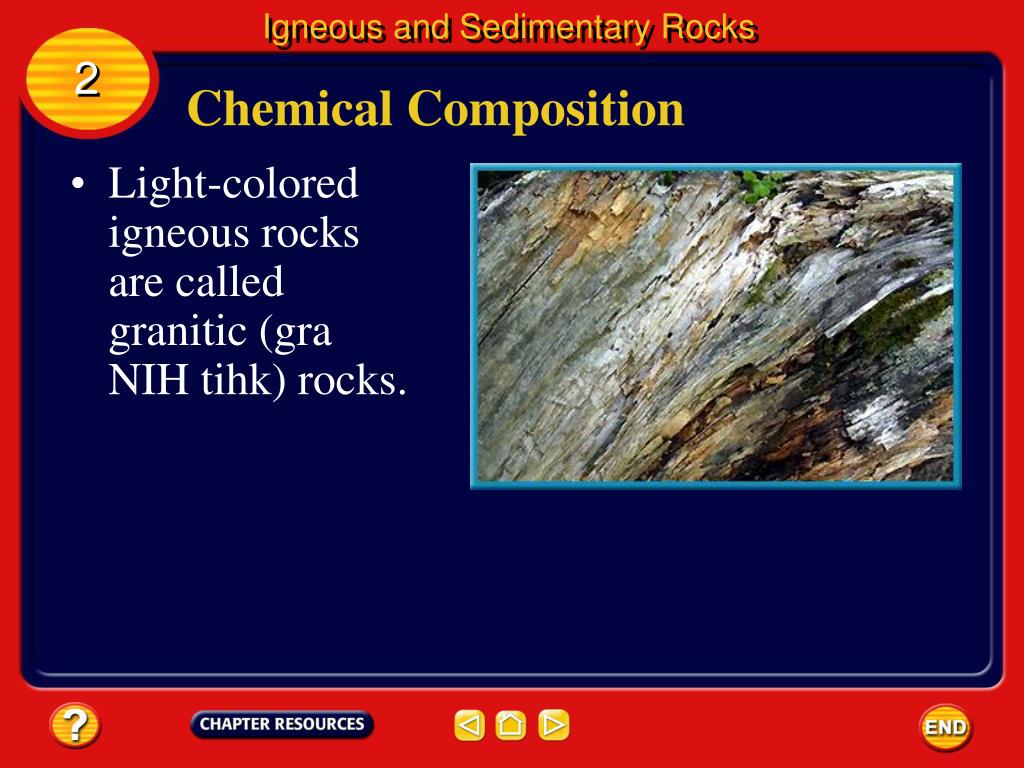 Igneous and Sedimentary Rocks

2

Chemical Composition

• Light-colored igneous rocks are called granitic (gra NIH tihk) rocks.

?

CHAPTER RESOURCES

END